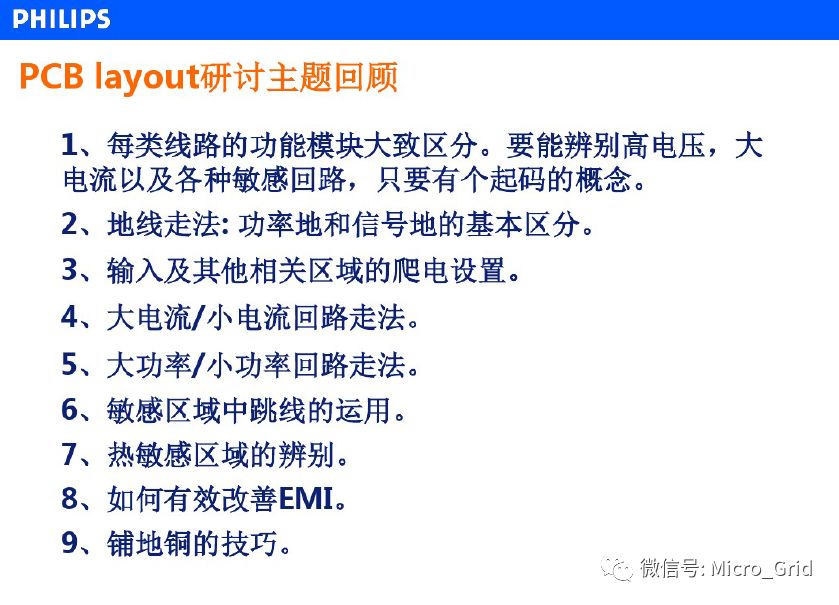 PHILIPS

PCB layout研讨主题回顾

1、每类线路的功能模块大致区分。要能辨别高电压，大电流以及各种敏感回路，只要有个起码的概念。

2、地线走法: 功率地和信号地的基本区分。

3、输入及其他相关区域的爬电设置。

4、大电流/小电流回路走法。

5、大功率/小功率回路走法。

6、敏感区域中跳线的运用。

7、热敏感区域的辨别。

8、如何有效改善EMI。

9、铺地铜的技巧。

微信号: Micro_Grid